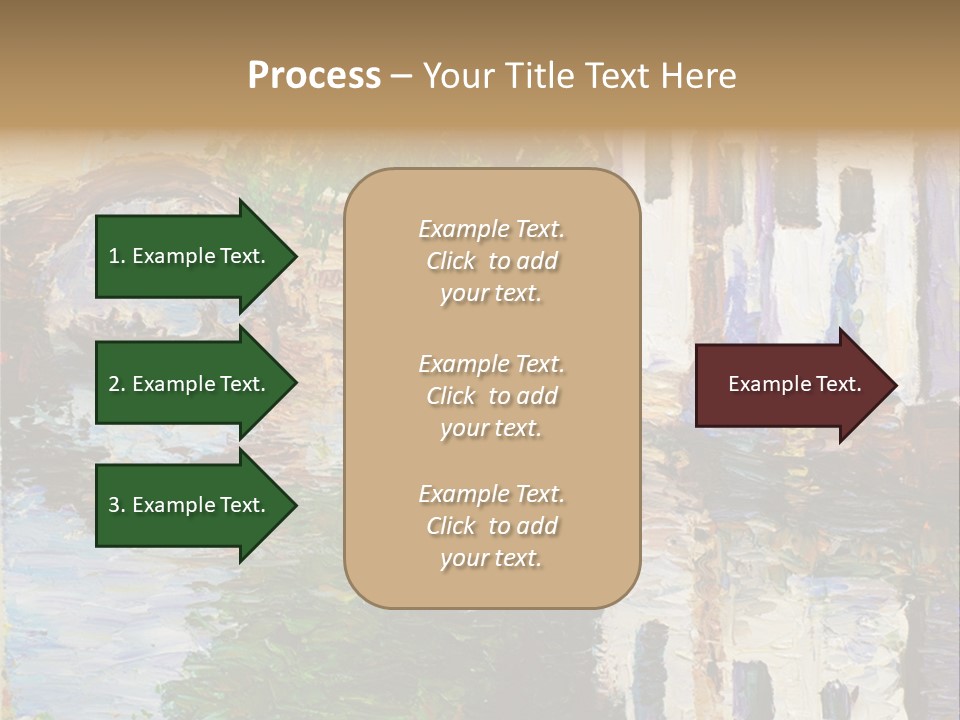 Process – Your Title Text Here

1. Example Text.

2. Example Text.

3. Example Text.

Example Text. Click to add your text.

Example Text. Click to add your text.

Example Text. Click to add your text.

Example Text.